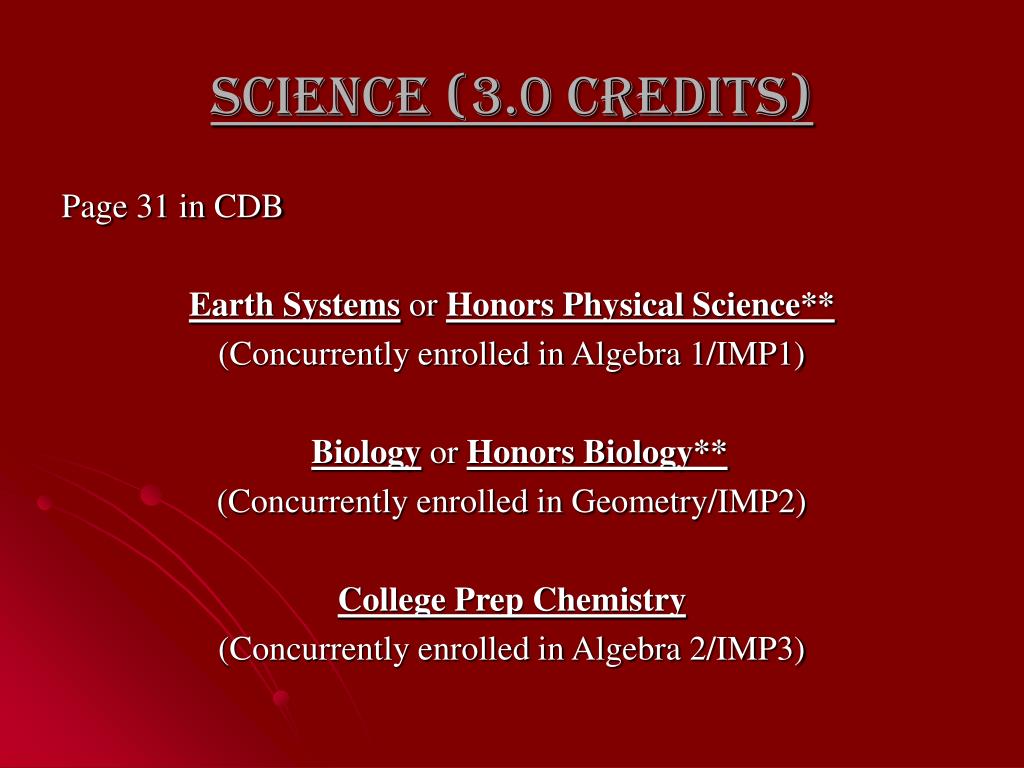 SCIENCE (3.0 CREDITS)

Page 31 in CDB

Earth Systems or Honors Physical Science**
(Concurrently enrolled in Algebra 1/IMP1)

Biology or Honors Biology**
(Concurrently enrolled in Geometry/IMP2)

College Prep Chemistry
(Concurrently enrolled in Algebra 2/IMP3)